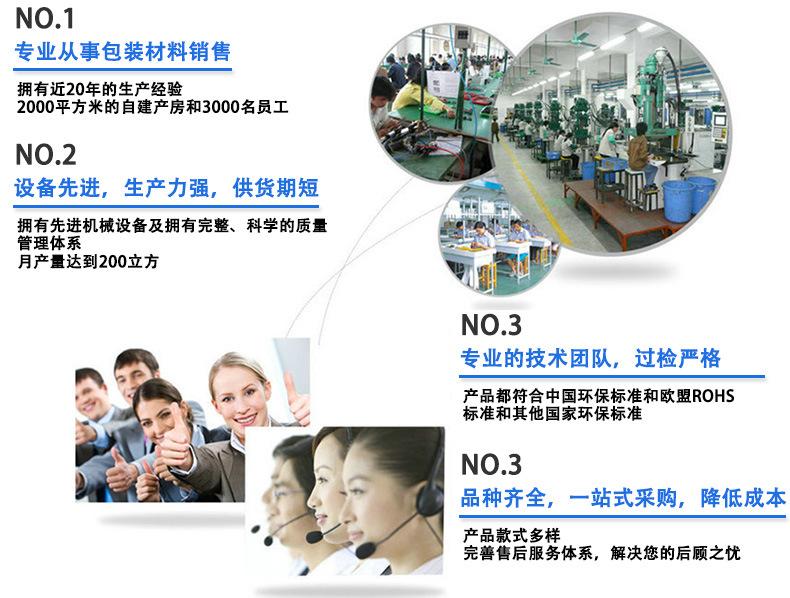 NO.1
专业从事包装材料销售

拥有近20年的生产经验
2000平方米的自建产房和3000名员工

NO.2
设备先进，生产力强，供货期短

拥有先进机械设备及拥有完整、科学的质量管理体系
月产量达到200立方

NO.3
专业的技术团队，过检严格

产品都符合中国环保标准和欧盟ROHS标准和其他国家环保标准

NO.3
品种齐全，一站式采购，降低成本

产品款式多样
完善售后服务体系，解决您的后顾之忧